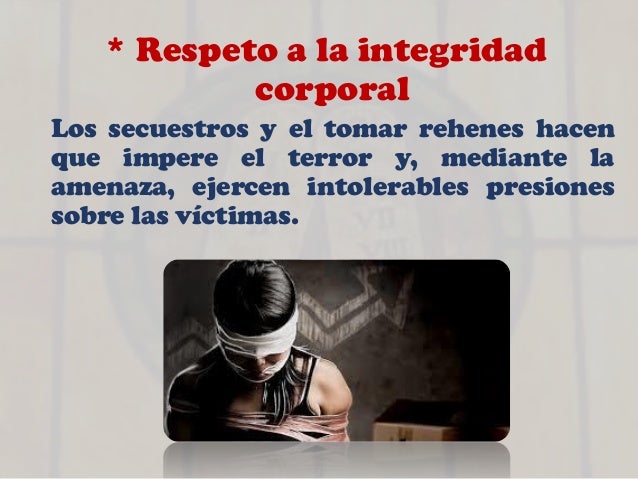 * Respeto a la integridad corporal

Los secuestros y el tomar rehenes hacen que impere el terror y, mediante la amenaza, ejercen intolerables presiones sobre las víctimas.